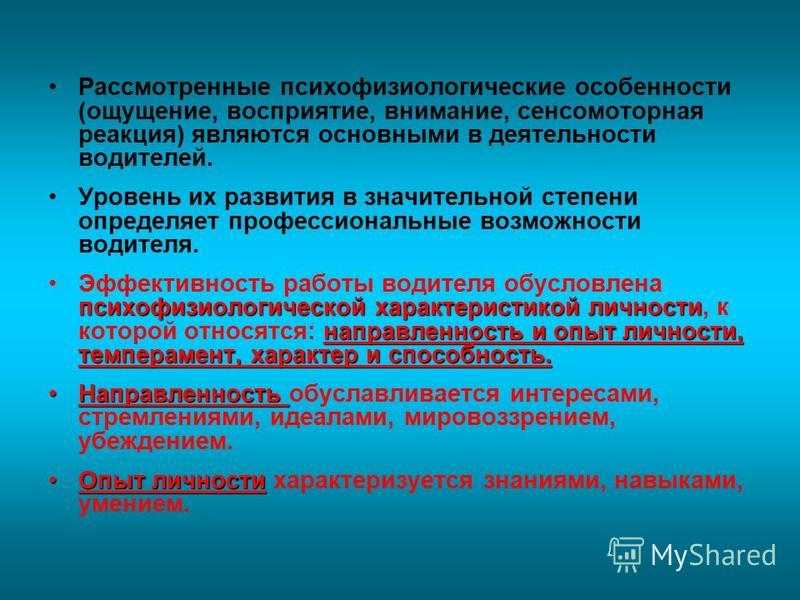 • Рассмотренные психофизиологические особенности (ощущение, восприятие, внимание, сенсомоторная реакция) являются основными в деятельности водителей.

• Уровень их развития в значительной степени определяет профессиональные возможности водителя.

• Эффективность работы водителя обусловлена психофизиологической характеристикой личности, к которой относятся: направленность и опыт личности, темперамент, характер и способность.

• Направленность обуславливается интересами, стремлениями, идеалами, мировоззрением, убеждением.

• Опыт личности характеризуется знаниями, навыками, умением.

MyShared